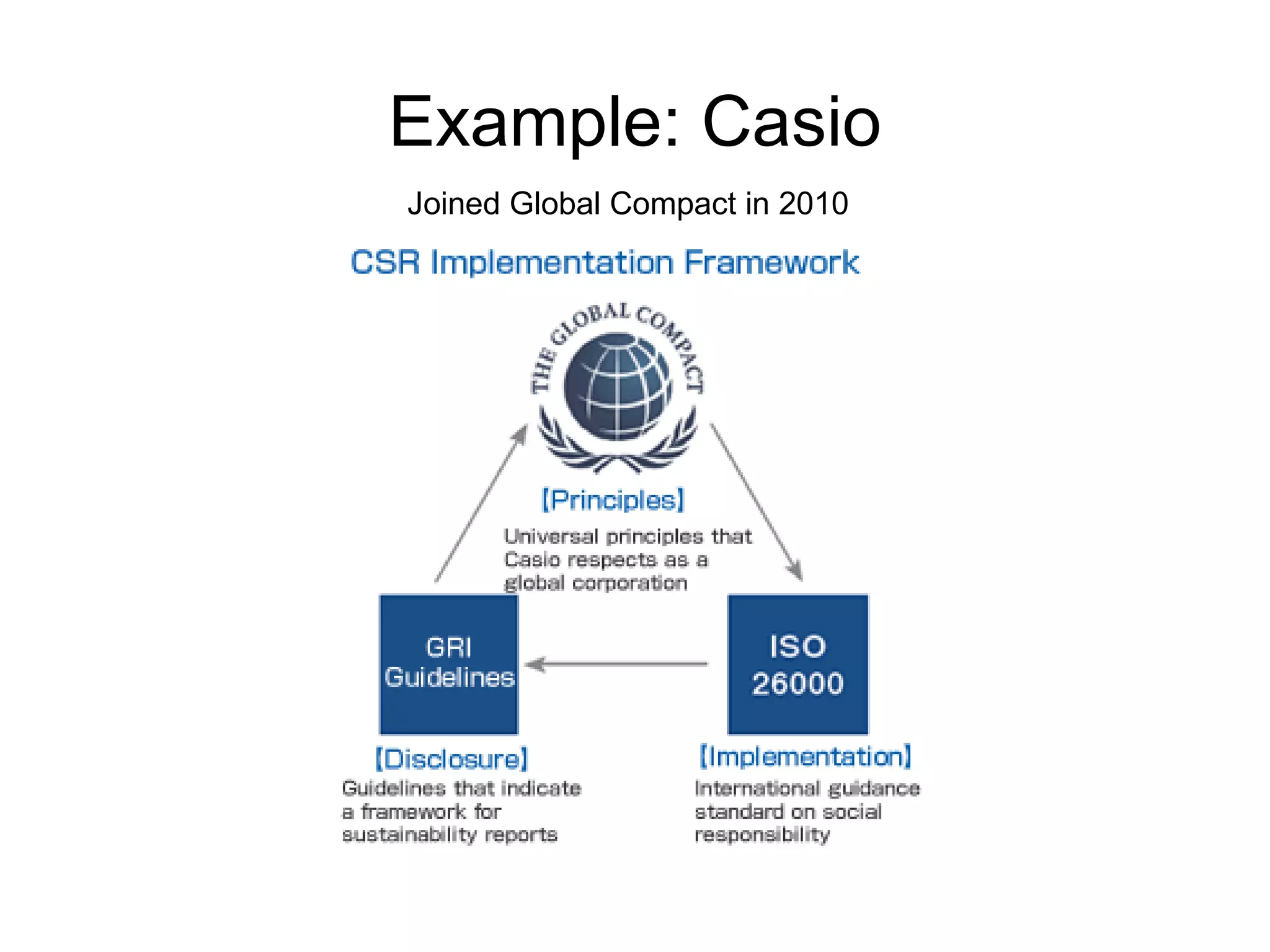 Example: Casio

Joined Global Compact in 2010

CSR Implementation Framework

THE GLOBAL COMPACT

[Principles]
Universal principles that Casio respects as a global corporation

GRI Guidelines

ISO 26000

[Disclosure]
Guidelines that indicate a framework for sustainability reports

[Implementation]
International guidance standard on social responsibility